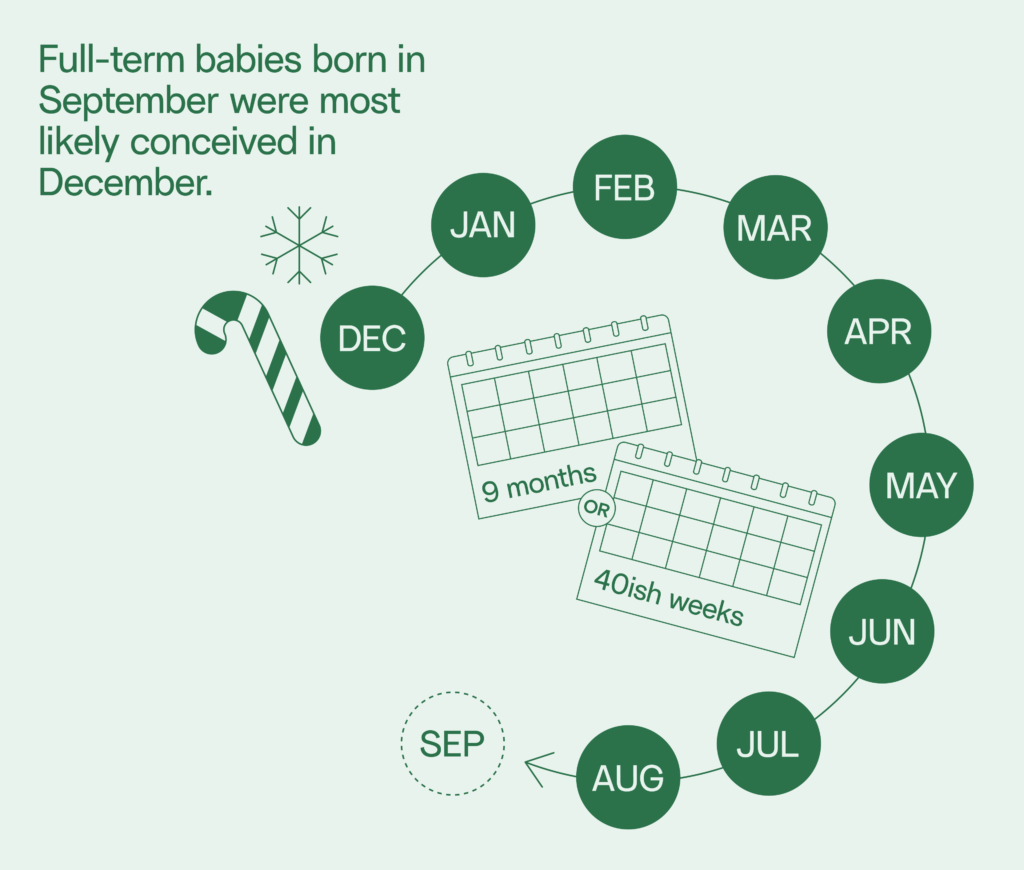 Full-term babies born in September were most likely conceived in December.

DEC

JAN

FEB

MAR

APR

MAY

JUN

JUL

AUG

SEP

9 months

OR

40ish weeks